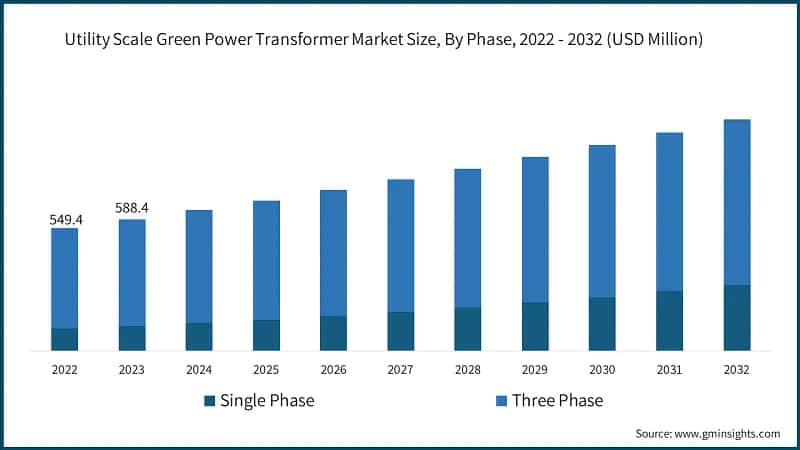 Utility Scale Green Power Transformer Market Size, By Phase, 2022 - 2032 (USD Million)

549.4
588.4

2022
2023
2024
2025
2026
2027
2028
2029
2030
2031
2032

Single Phase
Three Phase

Source: www.gminsights.com